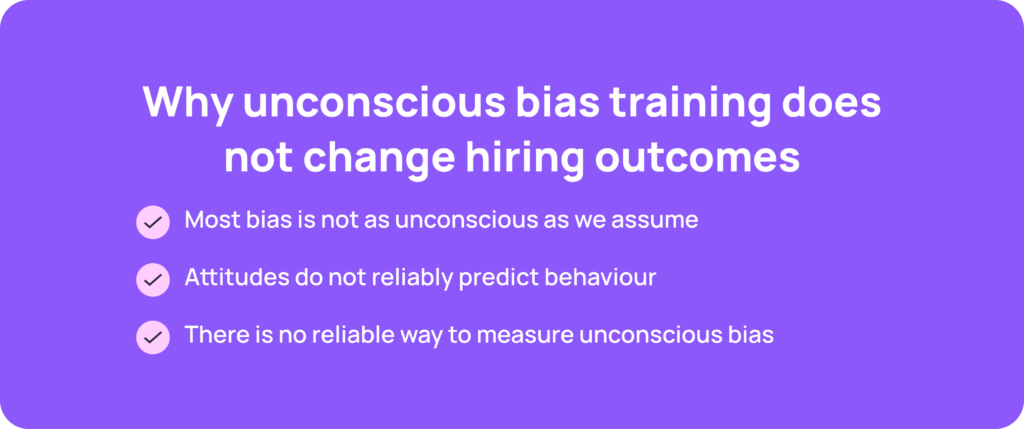 Why unconscious bias training does not change hiring outcomes

Most bias is not as unconscious as we assume

Attitudes do not reliably predict behaviour

There is no reliable way to measure unconscious bias